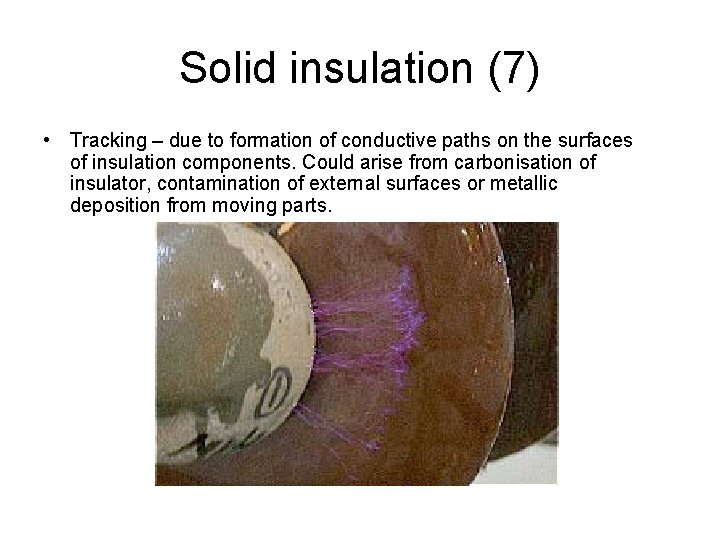 Solid insulation (7)

• Tracking – due to formation of conductive paths on the surfaces of insulation components. Could arise from carbonisation of insulator, contamination of external surfaces or metallic deposition from moving parts.